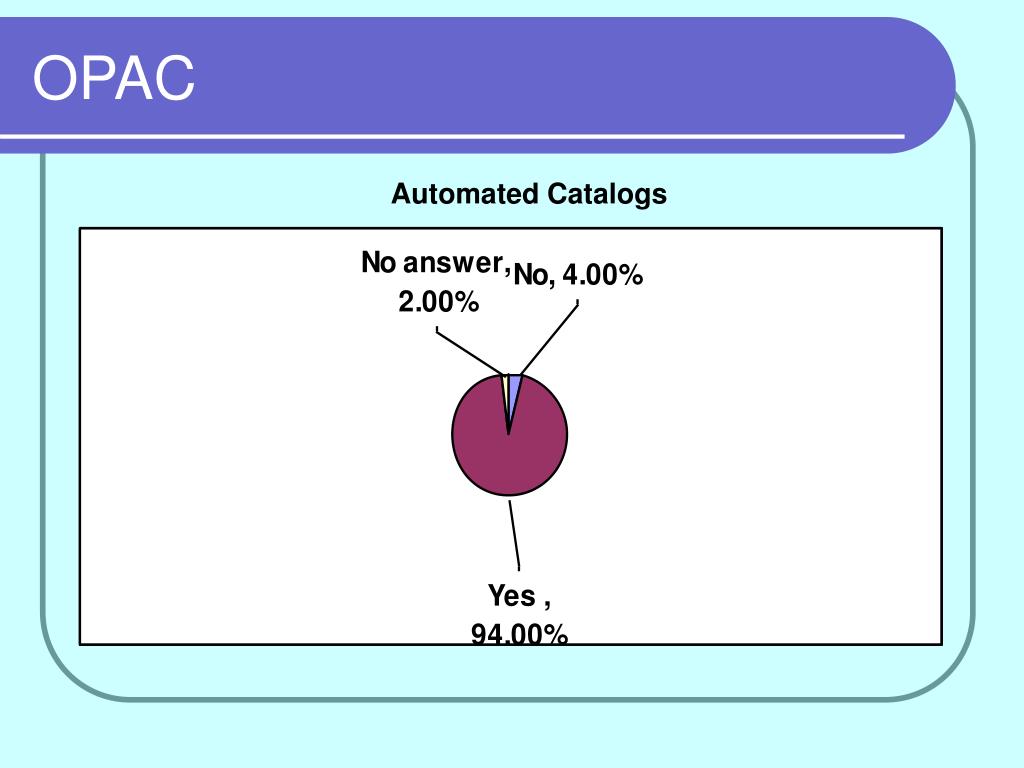 OPAC

Automated Catalogs

No answer, 2.00%

No, 4.00%

Yes , 94.00%